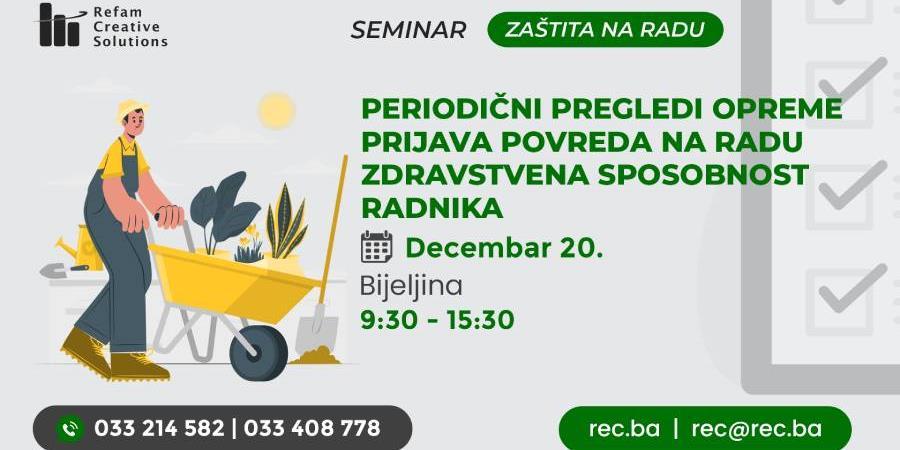 Refam Creative Solutions

SEMINAR ZAŠTITA NA RADU

PERIODIČNI PREGLEDI OPREME
PRIJAVA POVREDA NA RADU
ZDRAVSTVENA SPOSOBNOST RADNIKA

Decembar 20.
Bijeljina
9:30 - 15:30

033 214 582 | 033 408 778

rec.ba | rec@rec.ba